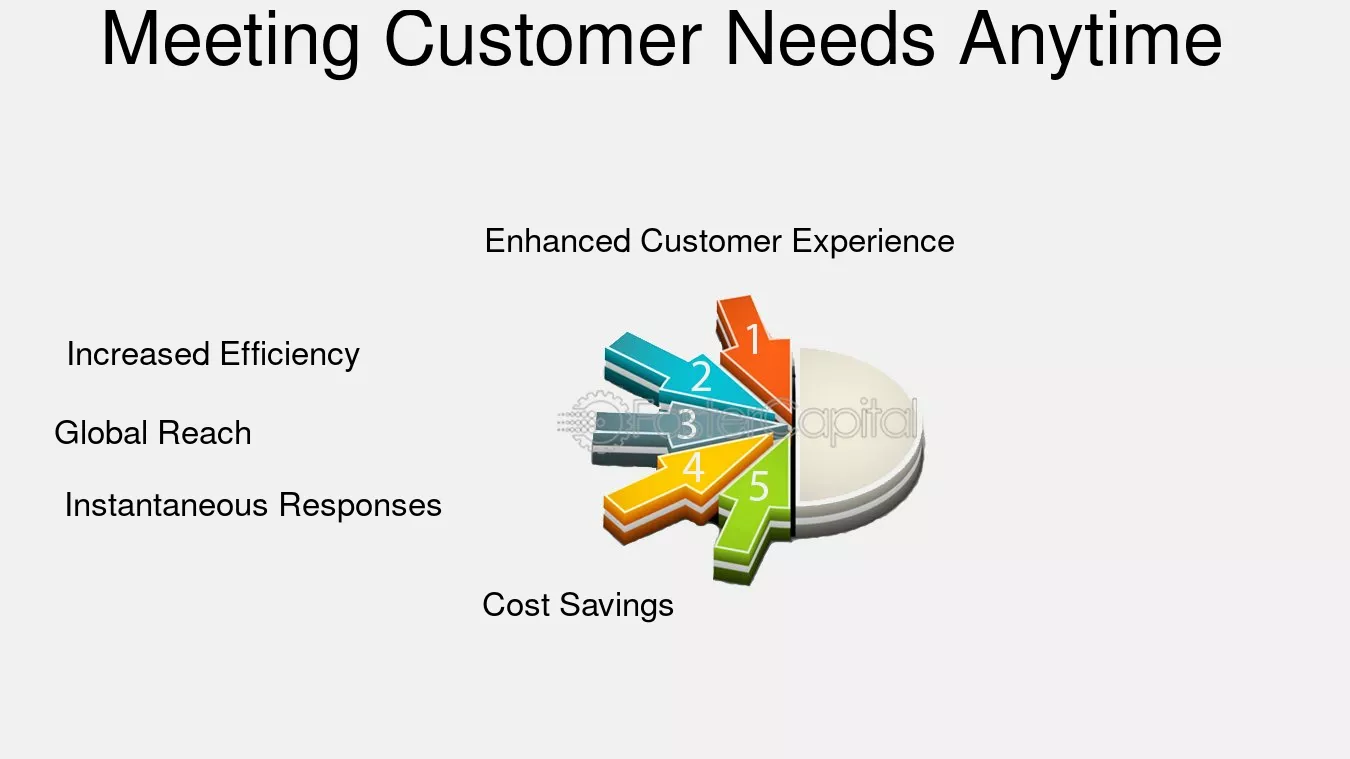 Meeting Customer Needs Anytime

Enhanced Customer Experience

Increased Efficiency

Global Reach

Instantaneous Responses

Cost Savings

1
2
3
4
5

FasterCapital